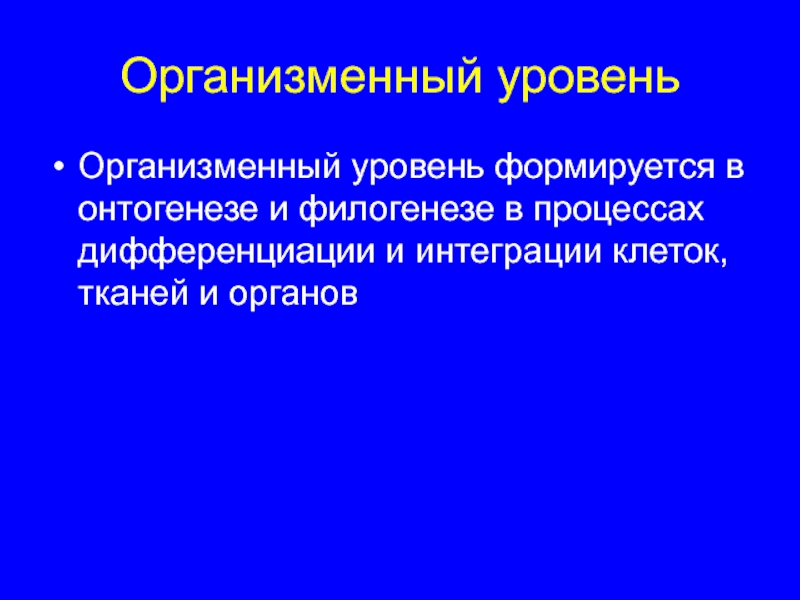 Организменный уровень

• Организменный уровень формируется в онтогенезе и филогенезе в процессах дифференциации и интеграции клеток, тканей и органов